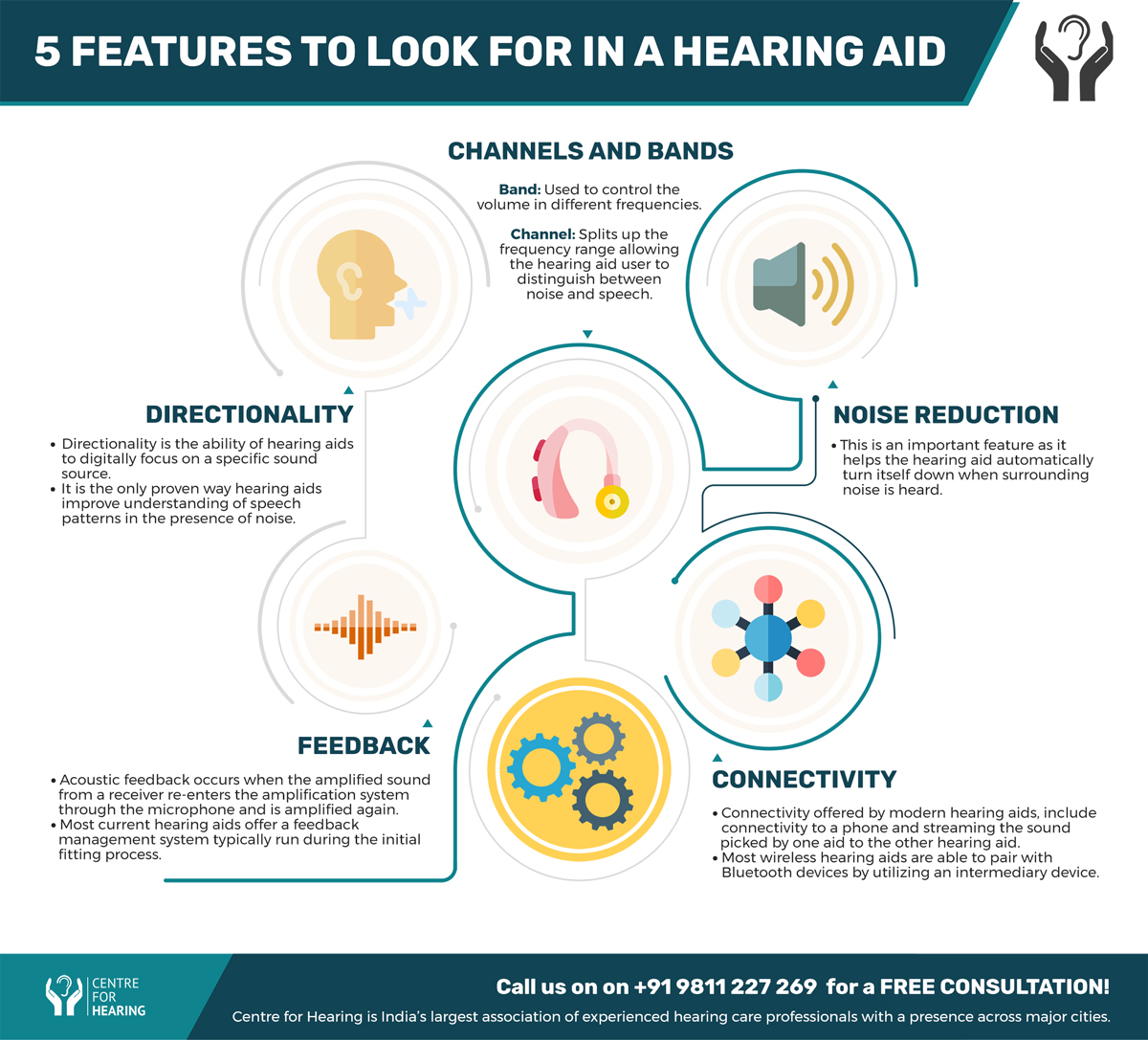 5 FEATURES TO LOOK FOR IN A HEARING AID

CHANNELS AND BANDS

Band: Used to control the volume in different frequencies.

Channel: Splits up the frequency range allowing the hearing aid user to distinguish between noise and speech.

DIRECTIONALITY

• Directionality is the ability of hearing aids to digitally focus on a specific sound source.
• It is the only proven way hearing aids improve understanding of speech patterns in the presence of noise.

NOISE REDUCTION

• This is an important feature as it helps the hearing aid automatically turn itself down when surrounding noise is heard.

FEEDBACK

• Acoustic feedback occurs when the amplified sound from a receiver re-enters the amplification system through the microphone and is amplified again.
• Most current hearing aids offer a feedback management system typically run during the initial fitting process.

CONNECTIVITY

• Connectivity offered by modern hearing aids, include connectivity to a phone and streaming the sound picked by one aid to the other hearing aid.
• Most wireless hearing aids are able to pair with Bluetooth devices by utilizing an intermediary device.

CENTRE FOR HEARING

Call us on on +91 9811 227 269 for a FREE CONSULTATION!

Centre for Hearing is India's largest association of experienced hearing care professionals with a presence across major cities.